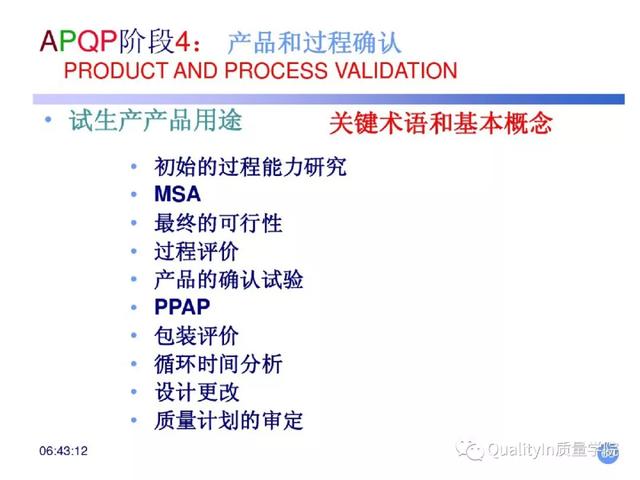 APQP阶段4： 产品和过程确认
PRODUCT AND PROCESS VALIDATION

• 试生产产品用途

关键术语和基本概念

• 初始的过程能力研究
• MSA
• 最终的可行性
• 过程评价
• 产品的确认试验
• PPAP
• 包装评价
• 循环时间分析
• 设计更改
• 质量计划的审定

06:43:12

QualityIn质量学院